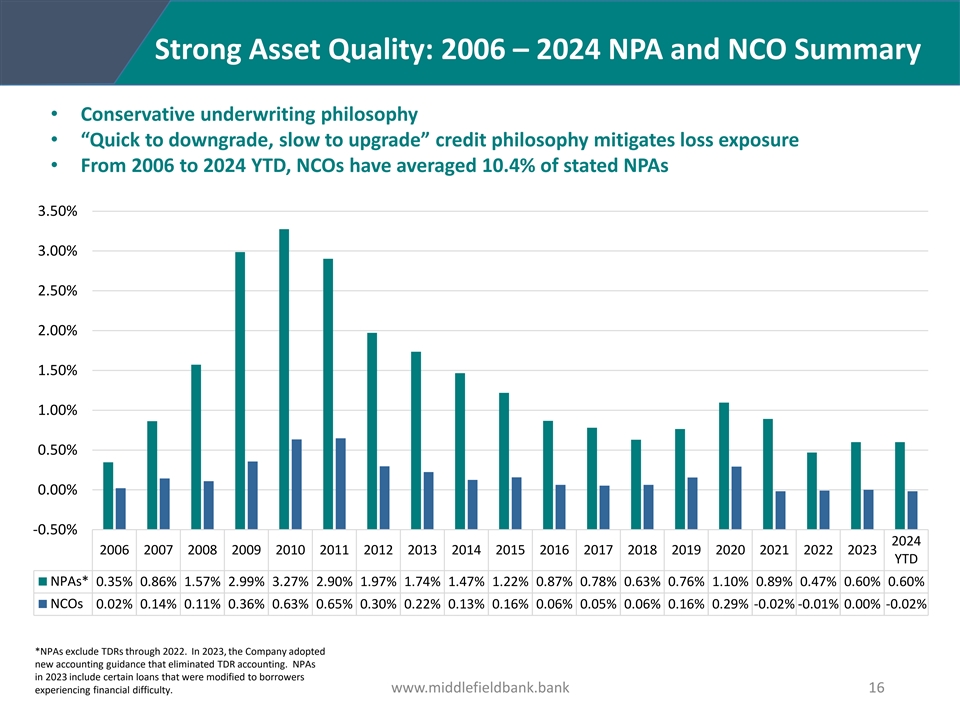 Strong Asset Quality: 2006 – 2024 NPA and NCO Summary

• Conservative underwriting philosophy
• “Quick to downgrade, slow to upgrade” credit philosophy mitigates loss exposure
• From 2006 to 2024 YTD, NCOs have averaged 10.4% of stated NPAs

3.50%
3.00%
2.50%
2.00%
1.50%
1.00%
0.50%
0.00%
-0.50%

| | 2006 | 2007 | 2008 | 2009 | 2010 | 2011 | 2012 | 2013 | 2014 | 2015 | 2016 | 2017 | 2018 | 2019 | 2020 | 2021 | 2022 | 2023 | 2024 YTD |
|---|---|---|---|---|---|---|---|---|---|---|---|---|---|---|---|---|---|---|---|
| NPAs* | 0.35% | 0.86% | 1.57% | 2.99% | 3.27% | 2.90% | 1.97% | 1.74% | 1.47% | 1.22% | 0.87% | 0.78% | 0.63% | 0.76% | 1.10% | 0.89% | 0.47% | 0.60% | 0.60% |
| NCOs | 0.02% | 0.14% | 0.11% | 0.36% | 0.63% | 0.65% | 0.30% | 0.22% | 0.13% | 0.16% | 0.06% | 0.05% | 0.06% | 0.16% | 0.29% | -0.02% | -0.01% | 0.00% | -0.02% |

*NPAs exclude TDRs through 2022. In 2023, the Company adopted new accounting guidance that eliminated TDR accounting. NPAs in 2023 include certain loans that were modified to borrowers experiencing financial difficulty.

www.middlefieldbank.bank

16